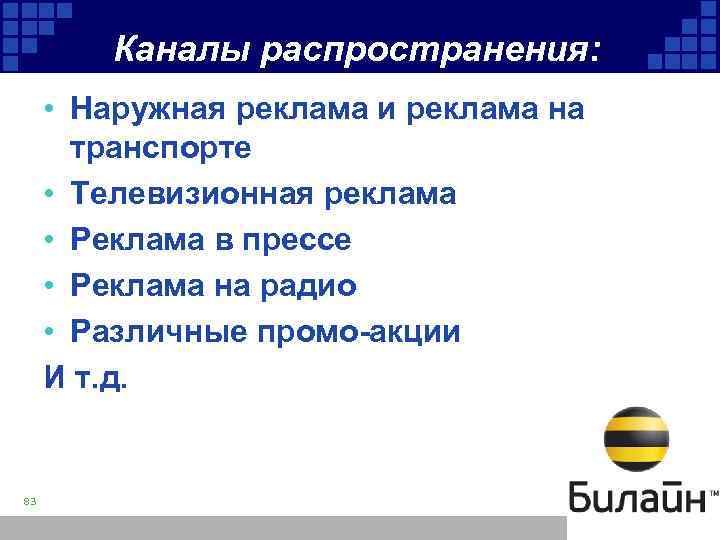 Каналы распространения:

• Наружная реклама и реклама на транспорте
• Телевизионная реклама
• Реклама в прессе
• Реклама на радио
• Различные промо-акции
И т.д.

83

Билайн™